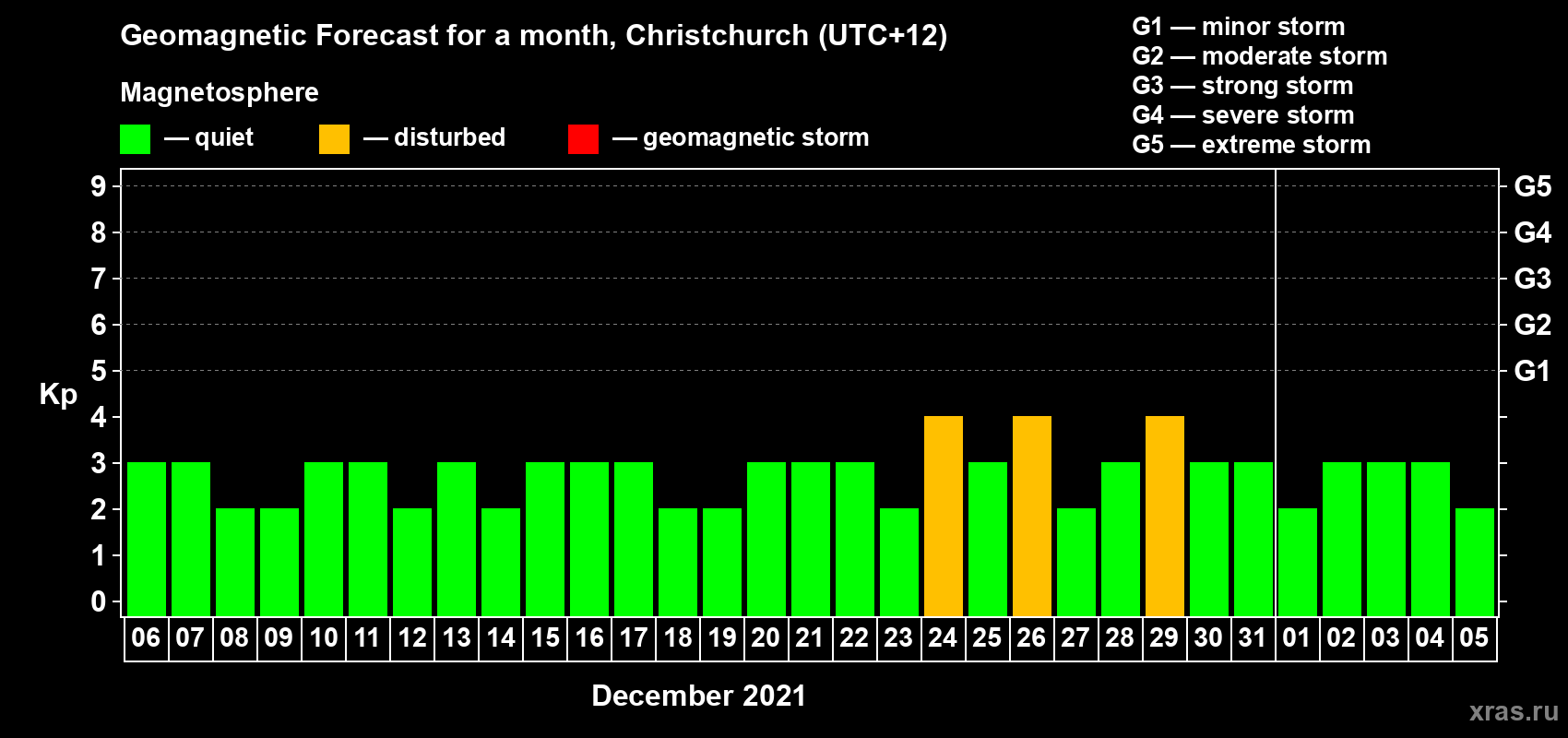 Geomagnetic Forecast for a month, Christchurch (UTC+12)

G1 — minor storm
G2 — moderate storm
G3 — strong storm
G4 — severe storm
G5 — extreme storm

Magnetosphere

— quiet — disturbed — geomagnetic storm

Kp

9
8
7
6
5
4
3
2
1
0

G5
G4
G3
G2
G1

06 07 08 09 10 11 12 13 14 15 16 17 18 19 20 21 22 23 24 25 26 27 28 29 30 31 01 02 03 04 05

December 2021

xras.ru